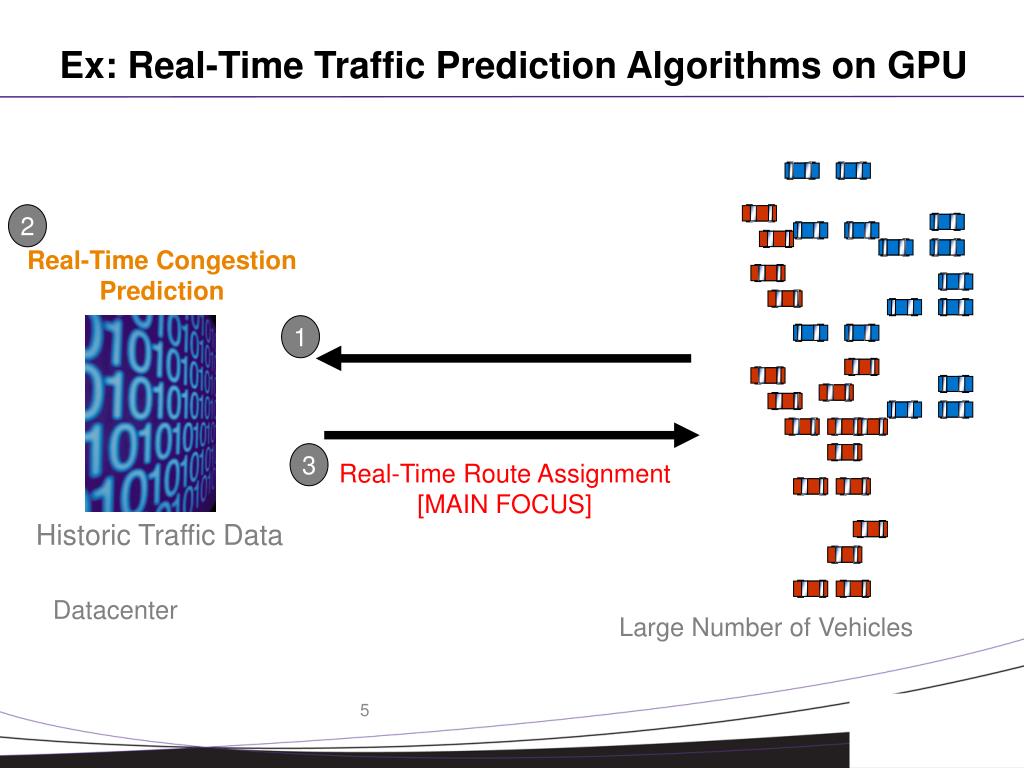 Ex: Real-Time Traffic Prediction Algorithms on GPU

2

Real-Time Congestion Prediction

1

3

Real-Time Route Assignment [MAIN FOCUS]

Historic Traffic Data

Datacenter

Large Number of Vehicles

5